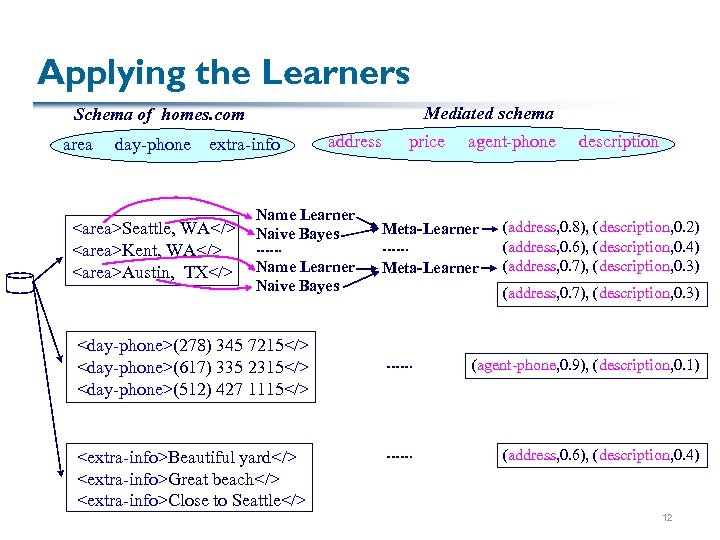 Applying the Learners

Schema of homes.com

area day-phone extra-info

Mediated schema

address price agent-phone description

<area>Seattle, WA</>
<area>Kent, WA</>
<area>Austin, TX</>

Name Learner
Naive Bayes
------
Name Learner
Naive Bayes

Meta-Learner
------
Meta-Learner

(address,0.8), (description,0.2)
(address,0.6), (description,0.4)
(address,0.7), (description,0.3)

(address,0.7), (description,0.3)

<day-phone>(278) 345 7215</>
<day-phone>(617) 335 2315</>
<day-phone>(512) 427 1115</>

------

(agent-phone,0.9), (description,0.1)

<extra-info>Beautiful yard</>
<extra-info>Great beach</>
<extra-info>Close to Seattle</>

------

(address,0.6), (description,0.4)

12